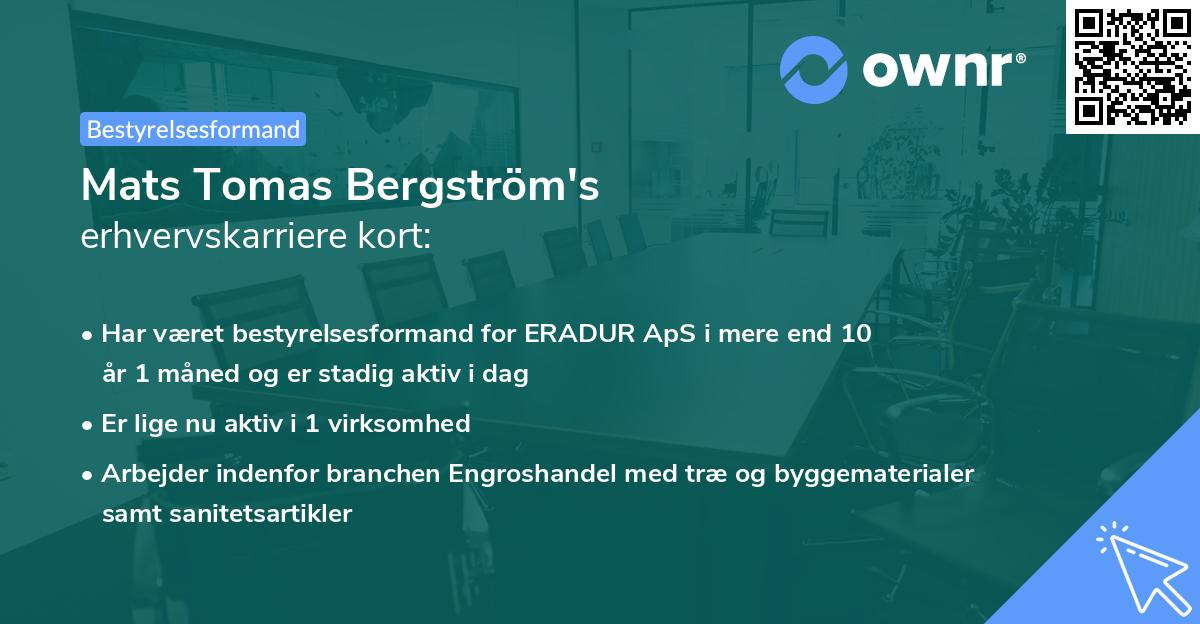 ownr®

Bestyrelsesformand

Mats Tomas Bergström's
erhvervskarriere kort:

• Har været bestyrelsesformand for ERADUR ApS i mere end 10 år 1 måned og er stadig aktiv i dag
• Er lige nu aktiv i 1 virksomhed
• Arbejder indenfor branchen Engroshandel med træ og byggematerialer samt sanitetsartikler